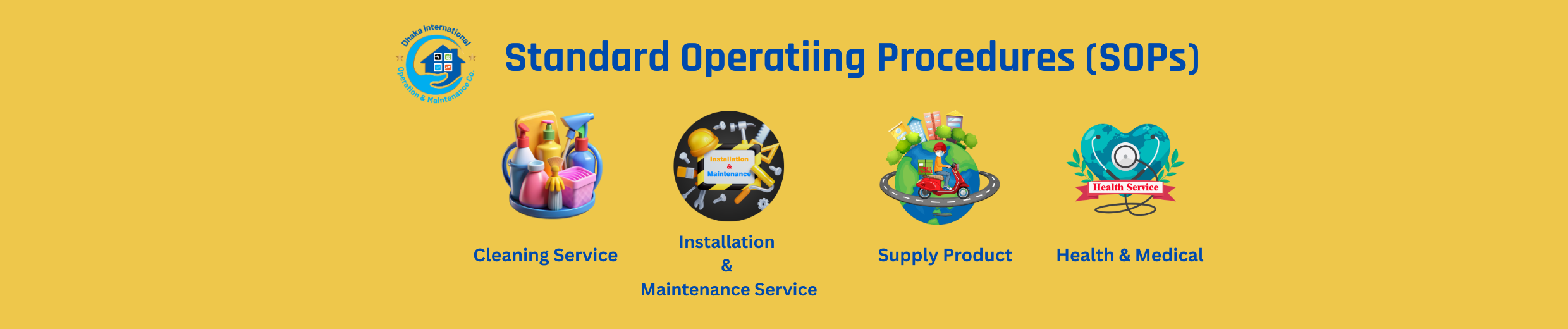 Dhaka International
Operation & Maintenance Co.

Standard Operatiing Procedures (SOPs)

Installation & Maintenance

Health Service

Cleaning Service

Installation
&
Maintenance Service

Supply Product

Health & Medical